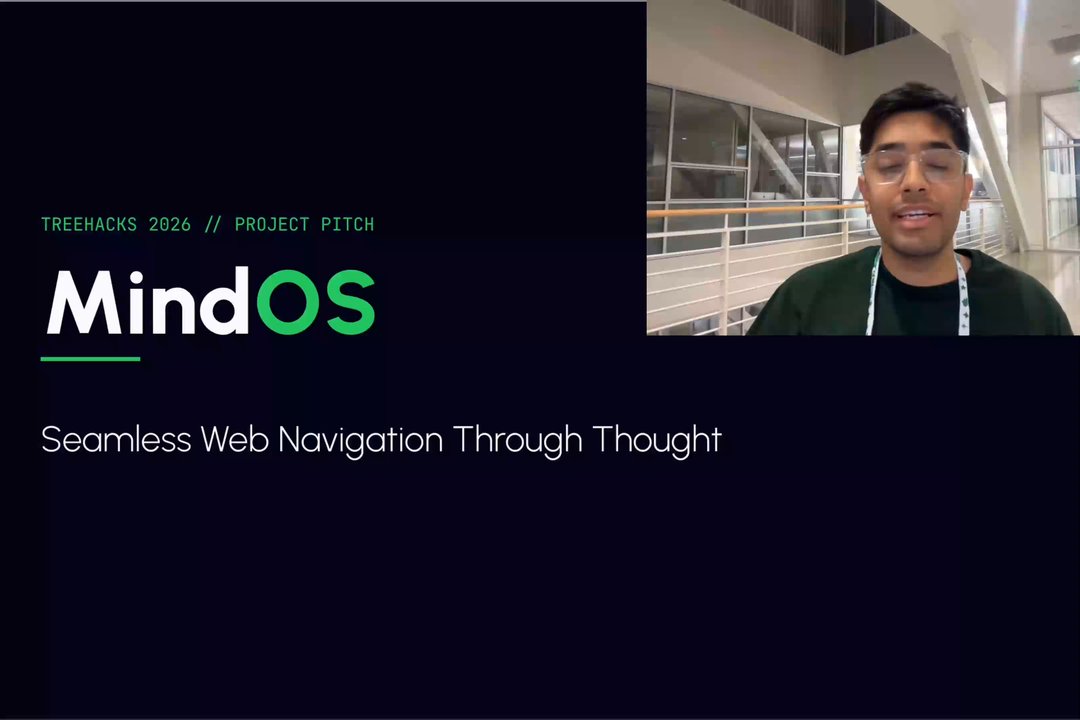 TREEHACKS 2026 // PROJECT PITCH

MindOS

Seamless Web Navigation Through Thought